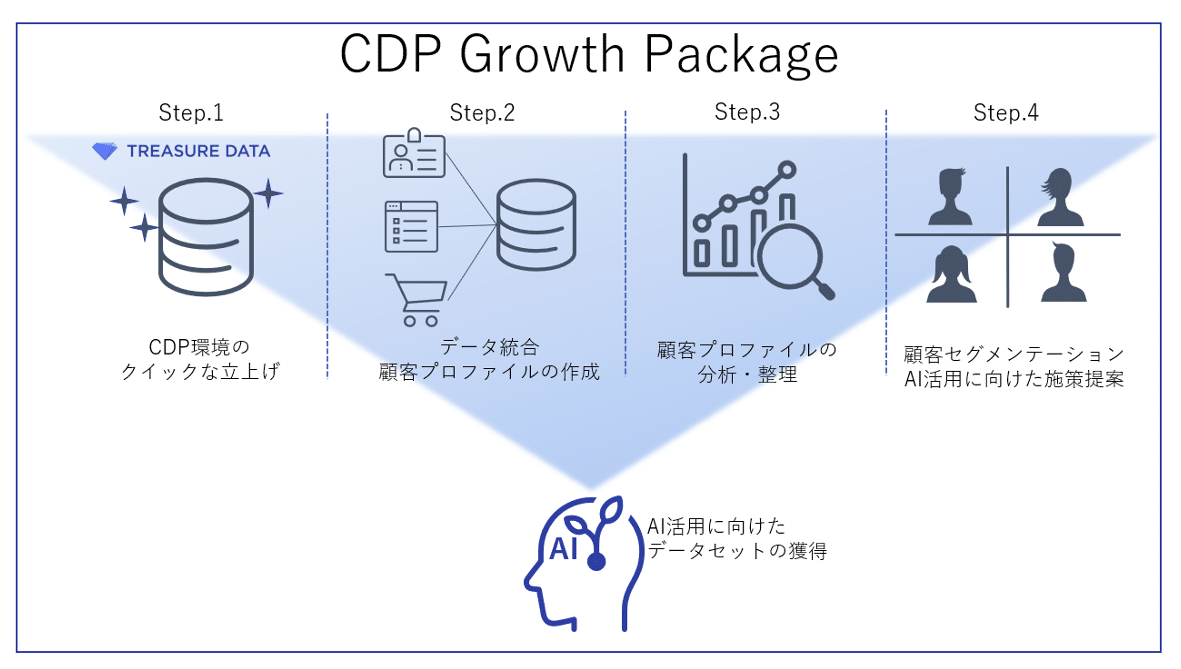 CDP Growth Package

Step.1

TREASURE DATA

CDP環境の
クイックな立上げ

Step.2

データ統合
顧客プロファイルの作成

Step.3

顧客プロファイルの
分析・整理

Step.4

顧客セグメンテーション
AI活用に向けた施策提案

AI

AI活用に向けた
データセットの獲得